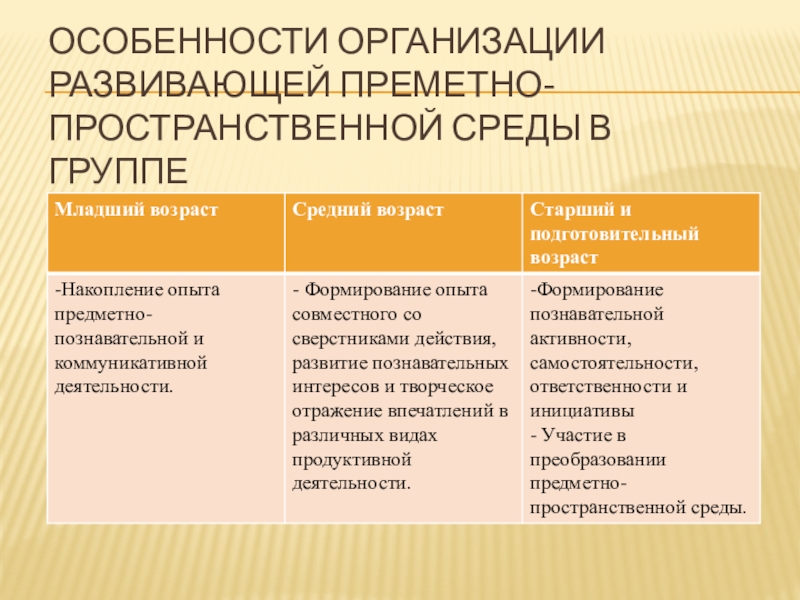 ОСОБЕННОСТИ ОРГАНИЗАЦИИ РАЗВИВАЮЩЕЙ ПРЕМЕТНО-ПРОСТРАНСТВЕННОЙ СРЕДЫ В ГРУППЕ

| Младший возраст | Средний возраст | Старший и подготовительный возраст |
|---|---|---|
| -Накопление опыта предметно-познавательной и коммуникативной деятельности. | - Формирование опыта совместного со сверстниками действия, развитие познавательных интересов и творческое отражение впечатлений в различных видах продуктивной деятельности. | -Формирование познавательной активности, самостоятельности, ответственности и инициативы - Участие в преобразовании предметно-пространственной среды. |